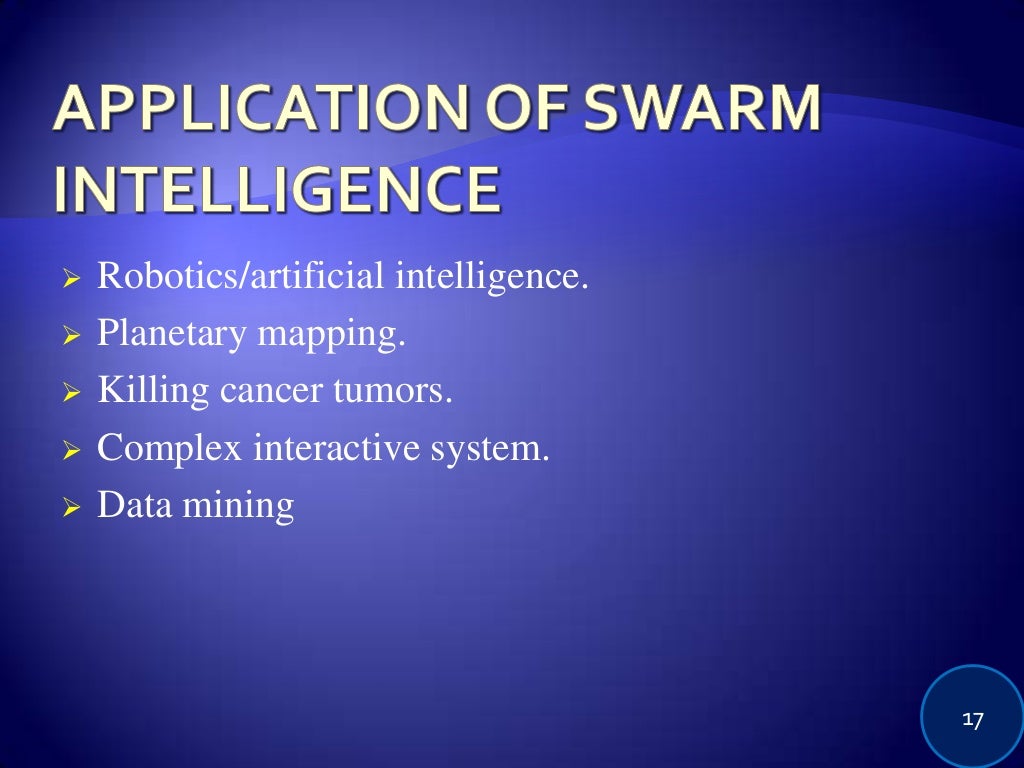 APPLICATION OF SWARM INTELLIGENCE

➢ Robotics/artificial intelligence.
➢ Planetary mapping.
➢ Killing cancer tumors.
➢ Complex interactive system.
➢ Data mining

17